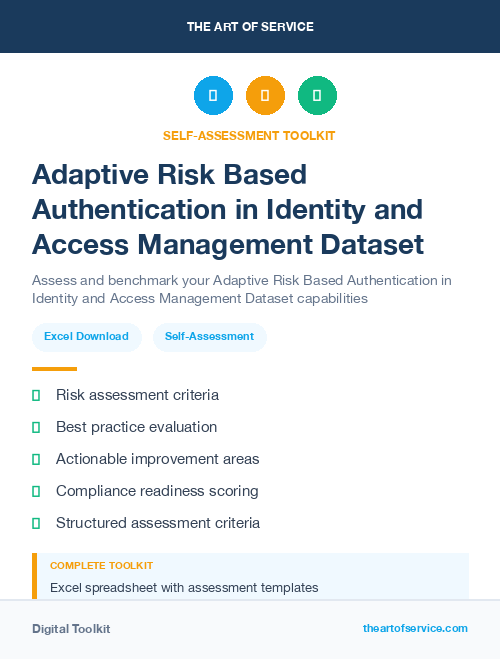 THE ART OF SERVICE

SELF-ASSESSMENT TOOLKIT

Adaptive Risk Based Authentication in Identity and Access Management Dataset

Assess and benchmark your Adaptive Risk Based Authentication in Identity and Access Management Dataset capabilities

Excel Download

Self-Assessment

Risk assessment criteria

Best practice evaluation

Actionable improvement areas

Compliance readiness scoring

Structured assessment criteria

COMPLETE TOOLKIT

Excel spreadsheet with assessment templates

Digital Toolkit

theartofservice.com